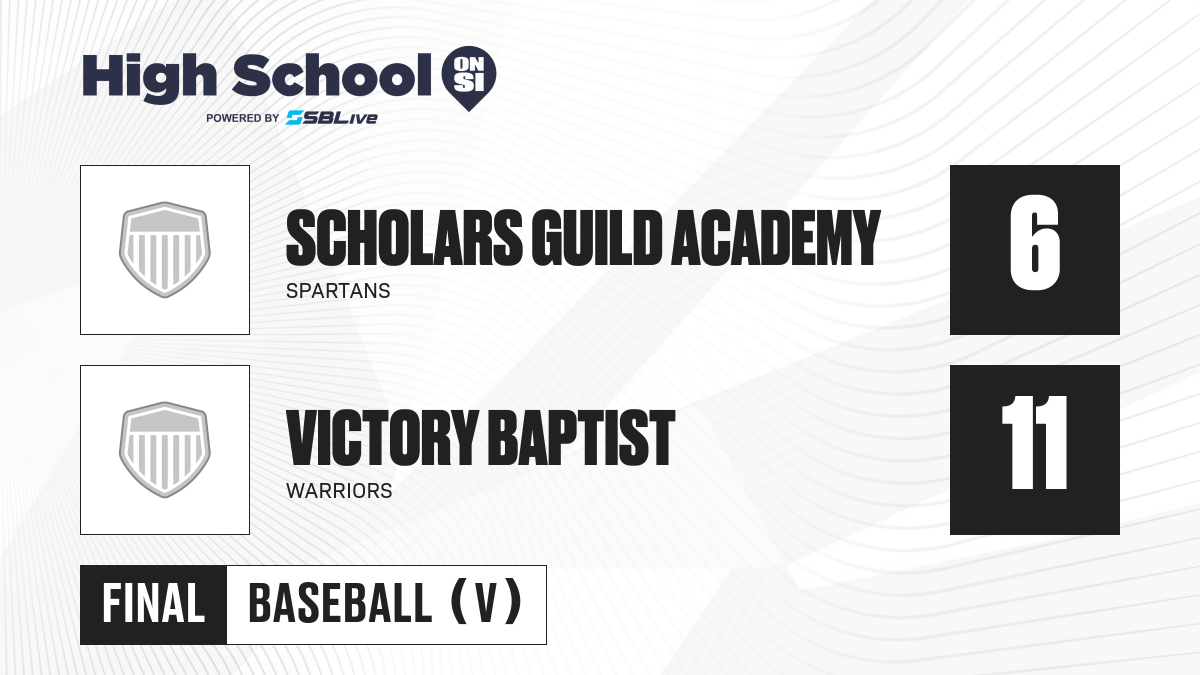 High School ON SI
POWERED BY SBLive

SCHOLARS GUILD ACADEMY
SPARTANS
6

VICTORY BAPTIST
WARRIORS
11

FINAL
BASEBALL (V)